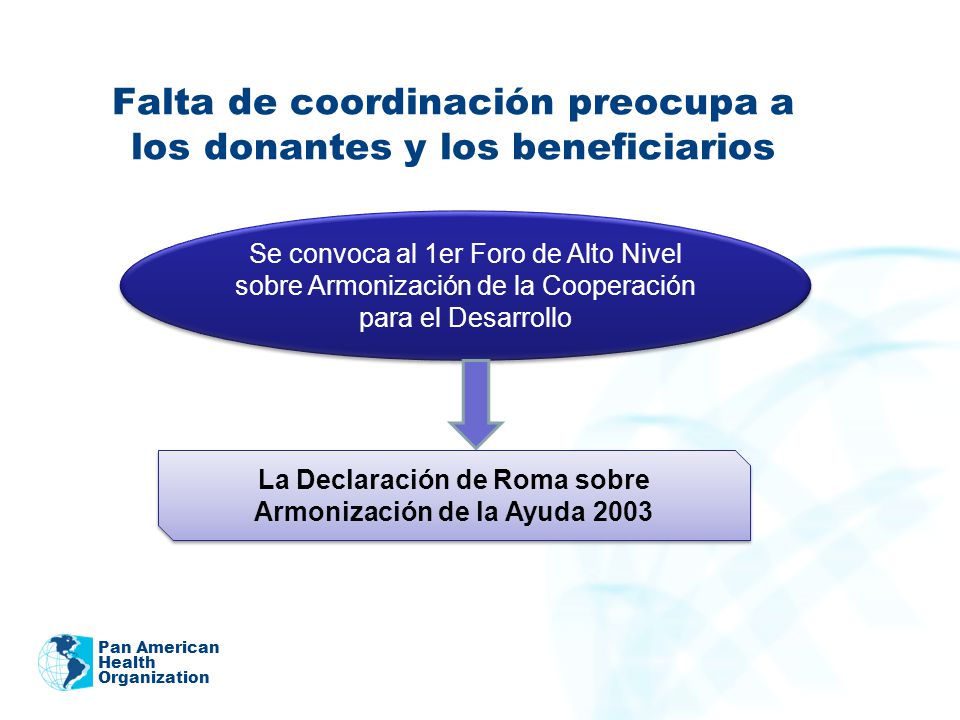 Falta de coordinación preocupa a los donantes y los beneficiarios

Se convoca al 1er Foro de Alto Nivel sobre Armonización de la Cooperación para el Desarrollo

La Declaración de Roma sobre Armonización de la Ayuda 2003

Pan American Health Organization